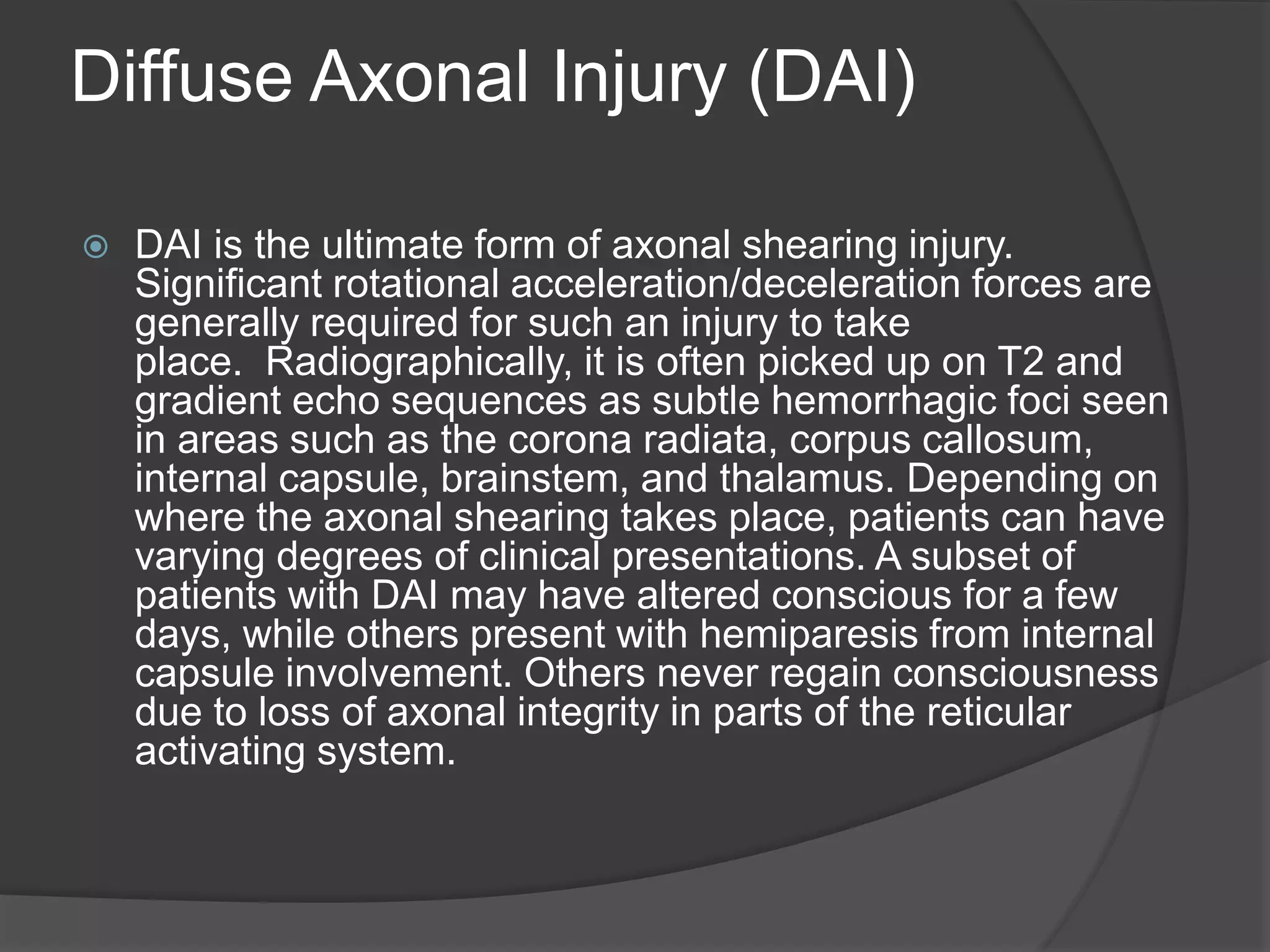 Diffuse Axonal Injury (DAI)

DAI is the ultimate form of axonal shearing injury. Significant rotational acceleration/deceleration forces are generally required for such an injury to take place. Radiographically, it is often picked up on T2 and gradient echo sequences as subtle hemorrhagic foci seen in areas such as the corona radiata, corpus callosum, internal capsule, brainstem, and thalamus. Depending on where the axonal shearing takes place, patients can have varying degrees of clinical presentations. A subset of patients with DAI may have altered conscious for a few days, while others present with hemiparesis from internal capsule involvement. Others never regain consciousness due to loss of axonal integrity in parts of the reticular activating system.